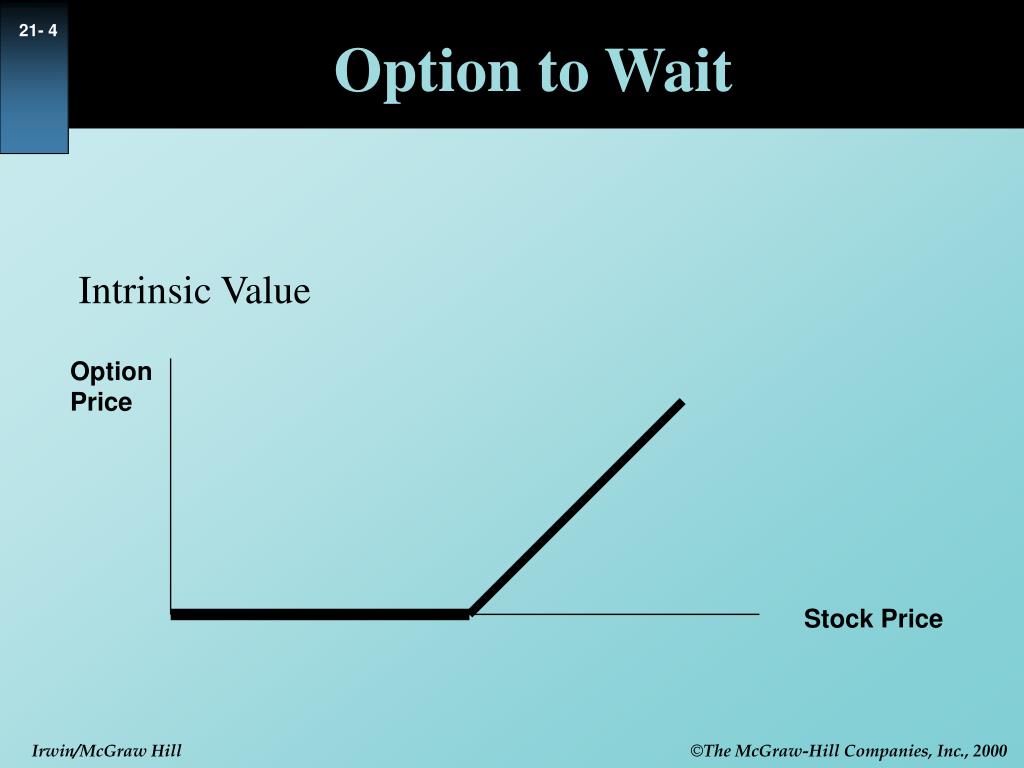 21- 4

Option to Wait

Intrinsic Value

Option Price

Stock Price

Irwin/McGraw Hill

©The McGraw-Hill Companies, Inc., 2000